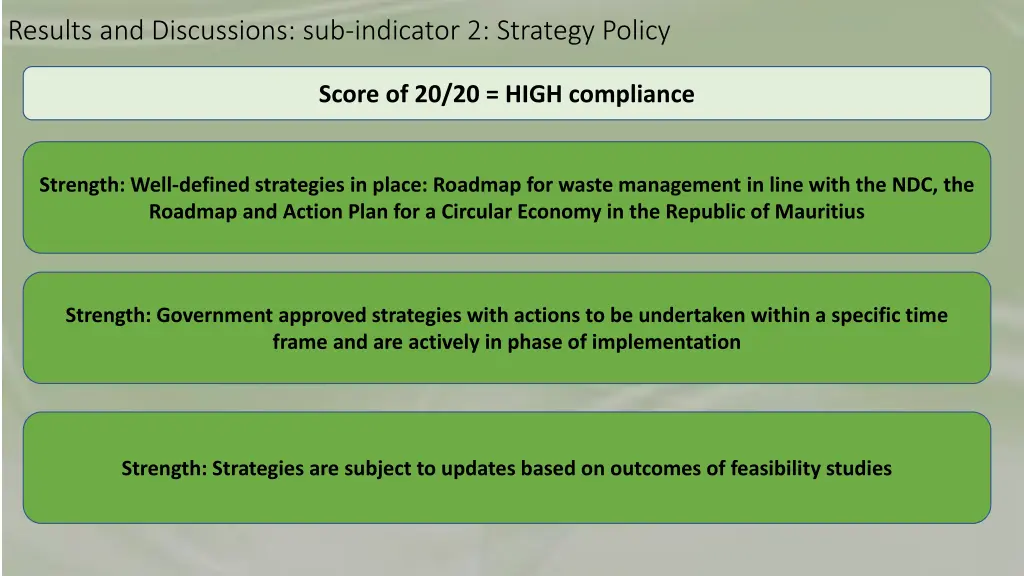 Results and Discussions: sub-indicator 2: Strategy Policy

Score of 20/20 = HIGH compliance

Strength: Well-defined strategies in place: Roadmap for waste management in line with the NDC, the Roadmap and Action Plan for a Circular Economy in the Republic of Mauritius

Strength: Government approved strategies with actions to be undertaken within a specific time frame and are actively in phase of implementation

Strength: Strategies are subject to updates based on outcomes of feasibility studies